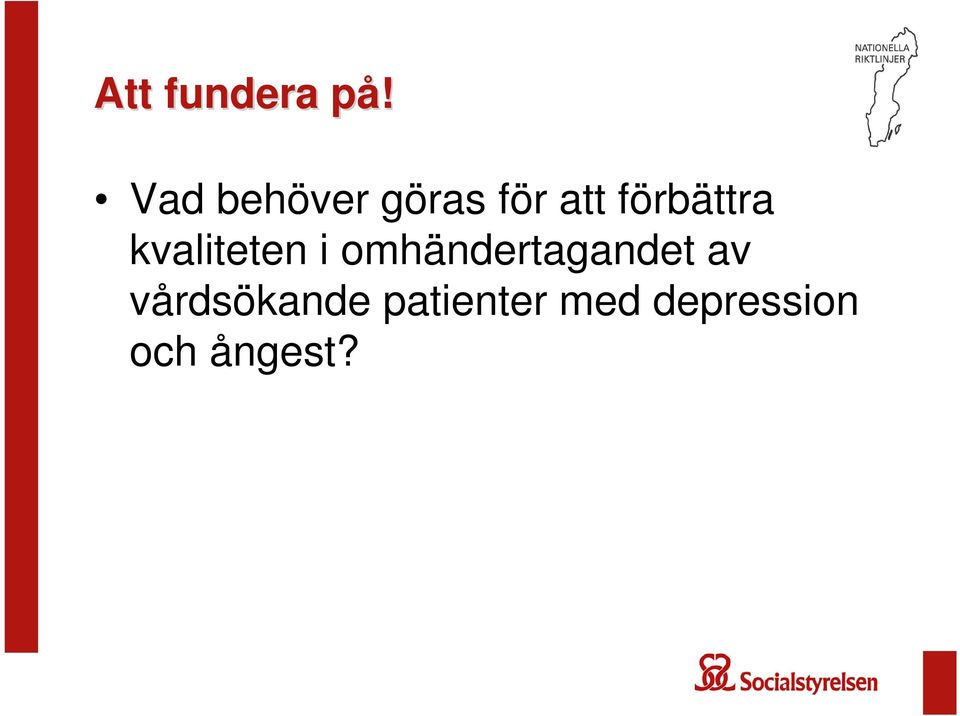 Att fundera på!

NATIONELLA RIKTLINJER

• Vad behöver göras för att förbättra kvaliteten i omhändertagandet av vårdsökande patienter med depression och ångest?

Socialstyrelsen